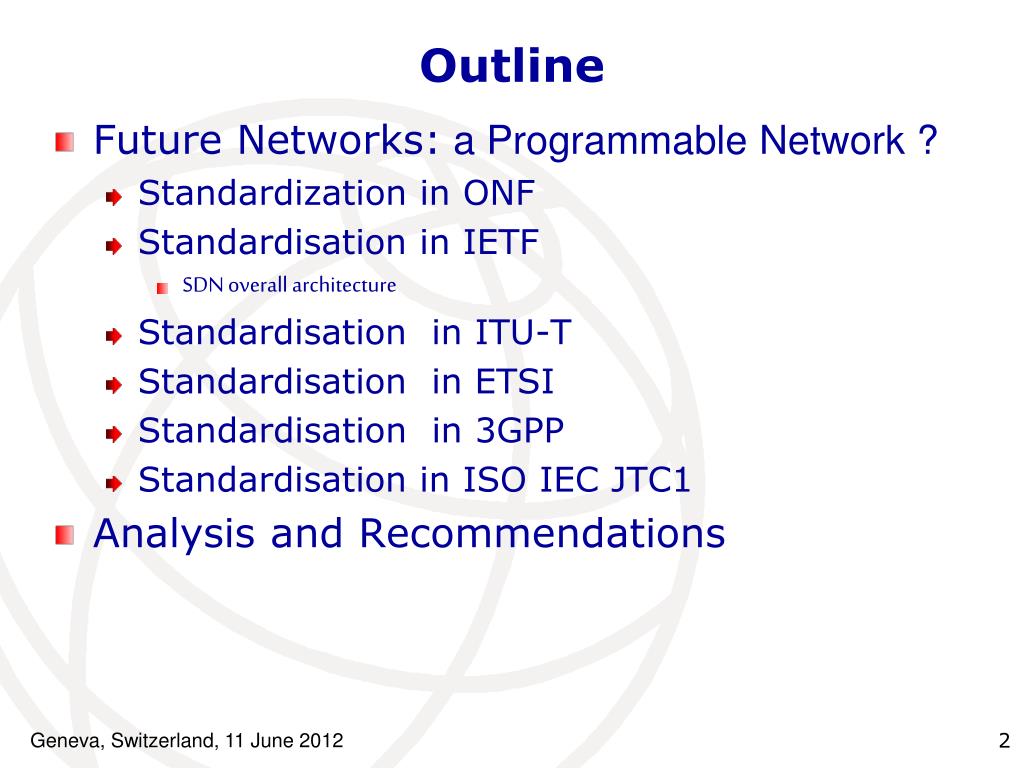 Outline

Future Networks: a Programmable Network ?

Standardization in ONF

Standardisation in IETF

SDN overall architecture

Standardisation in ITU-T

Standardisation in ETSI

Standardisation in 3GPP

Standardisation in ISO IEC JTC1

Analysis and Recommendations

Geneva, Switzerland, 11 June 2012

2